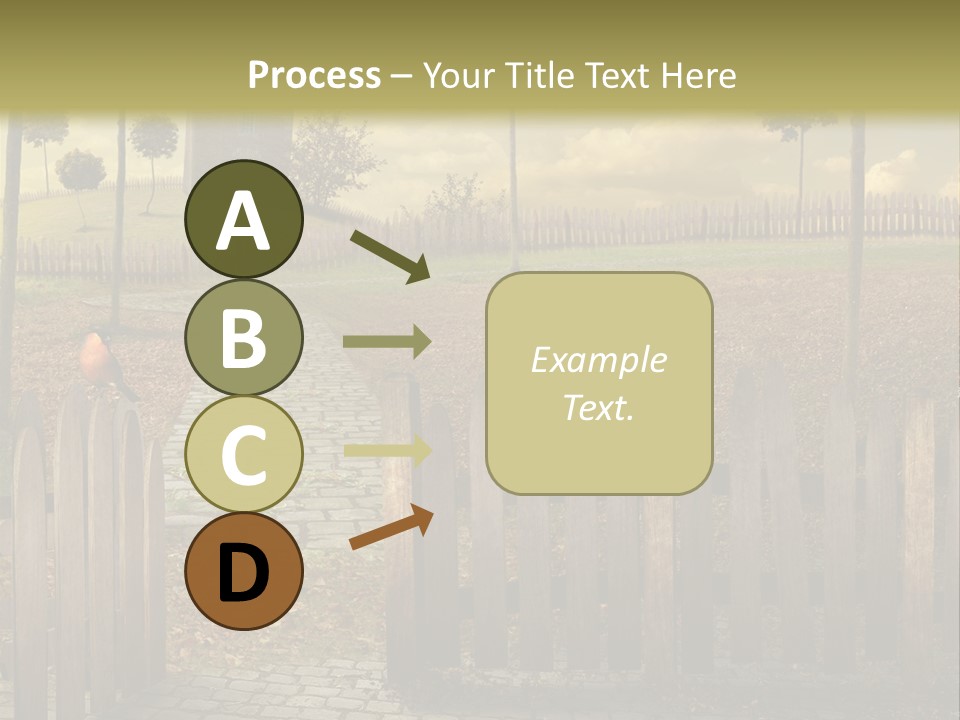 Process – Your Title Text Here

A

B

C

D

Example Text.